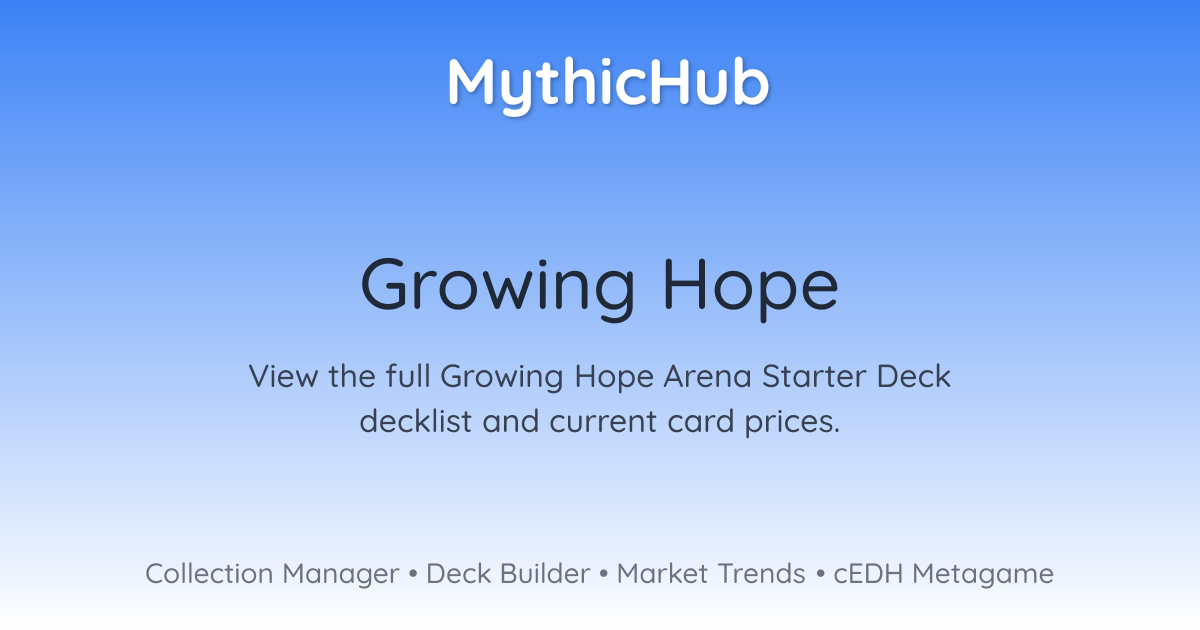 MythicHub

Growing Hope

View the full Growing Hope Arena Starter Deck decklist and current card prices.

Collection Manager • Deck Builder • Market Trends • cEDH Metagame